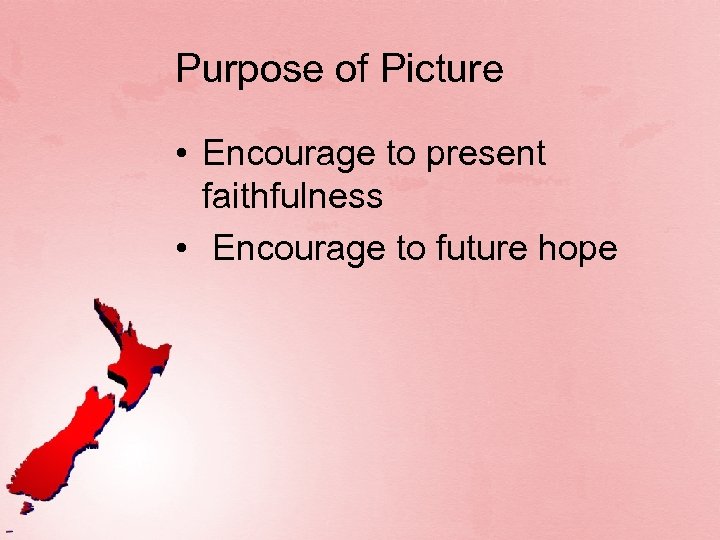 Purpose of Picture

• Encourage to present faithfulness
• Encourage to future hope